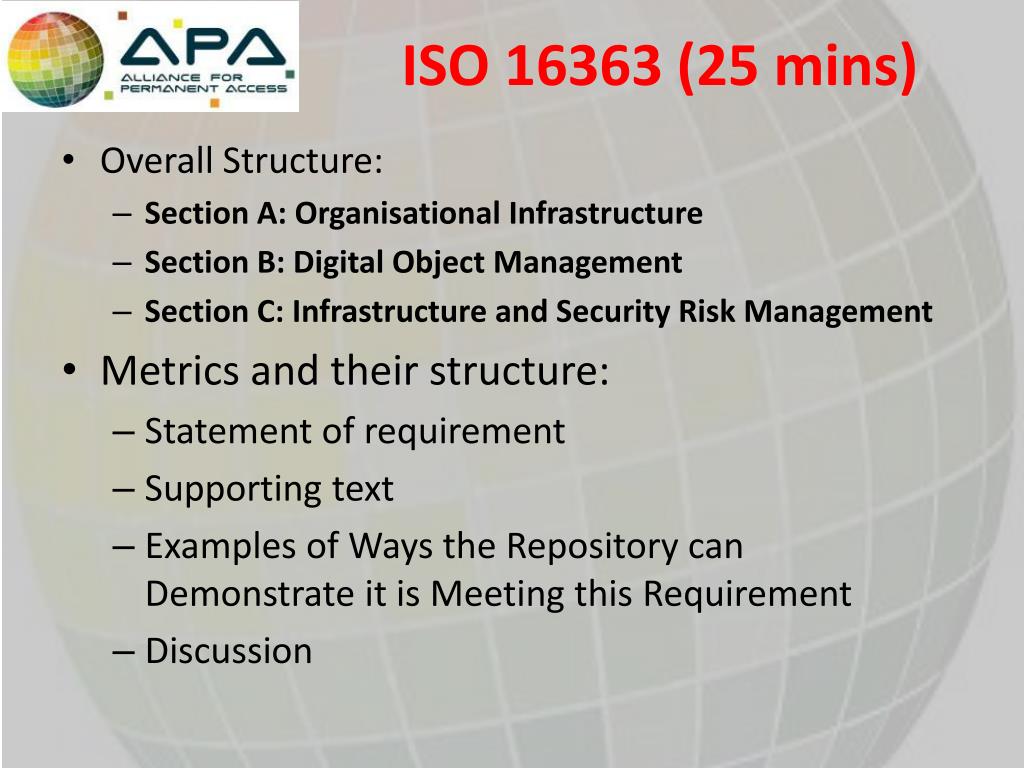 APA
ALLIANCE FOR PERMANENT ACCESS

ISO 16363 (25 mins)

• Overall Structure:
– Section A: Organisational Infrastructure
– Section B: Digital Object Management
– Section C: Infrastructure and Security Risk Management
• Metrics and their structure:
– Statement of requirement
– Supporting text
– Examples of Ways the Repository can Demonstrate it is Meeting this Requirement
– Discussion